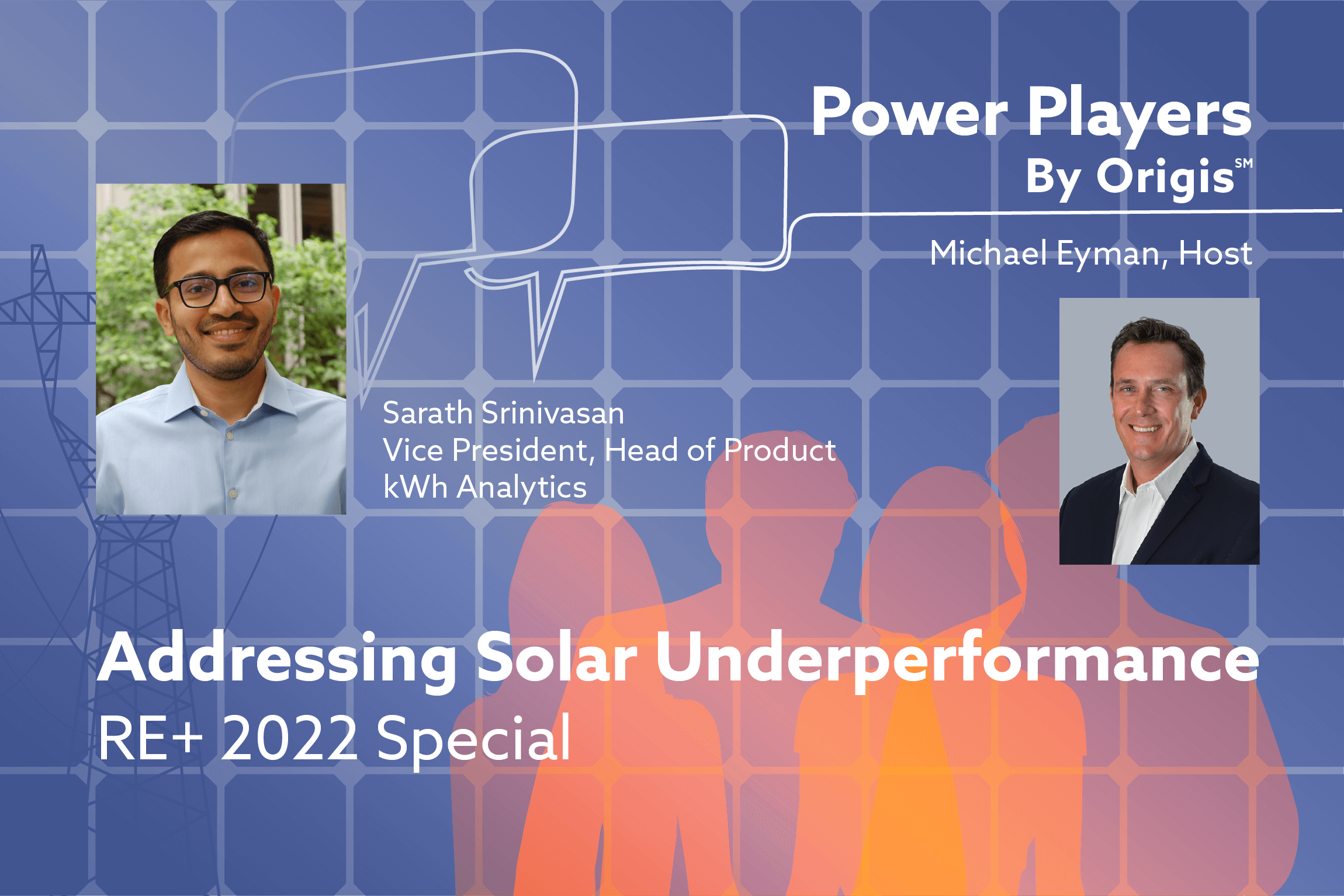 Power Players
By Origis℠

Michael Eyman, Host

Sarath Srinivasan
Vice President, Head of Product
kWh Analytics

Addressing Solar Underperformance
RE+ 2022 Special